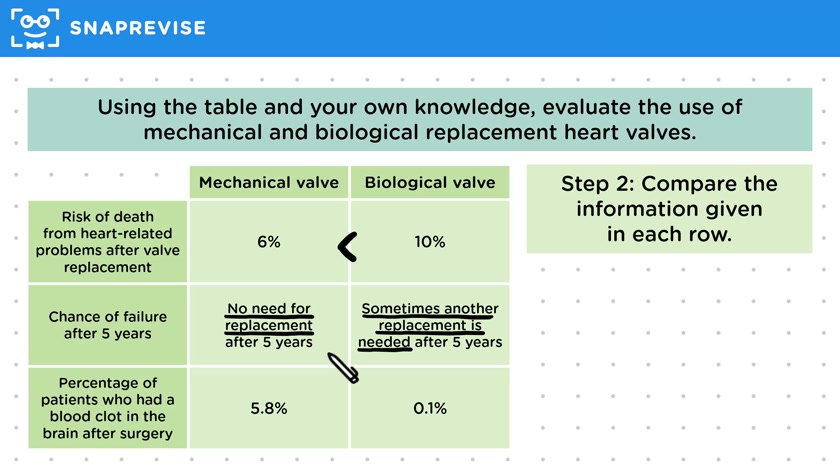 SNAPREVISE

Using the table and your own knowledge, evaluate the use of mechanical and biological replacement heart valves.

| | Mechanical valve | Biological valve |
|---|---|---|
| Risk of death from heart-related problems after valve replacement | 6% < | 10% |
| Chance of failure after 5 years | No need for replacement after 5 years | Sometimes another replacement is needed after 5 years |
| Percentage of patients who had a blood clot in the brain after surgery | 5.8% | 0.1% |

Step 2: Compare the information given in each row.